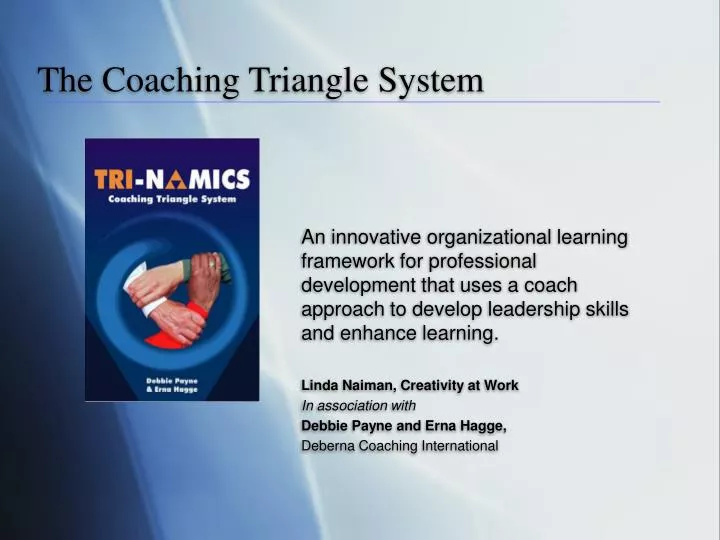 The Coaching Triangle System

TRI-NAMICS
Coaching Triangle System

Debbie Payne
& Erna Hagge

An innovative organizational learning framework for professional development that uses a coach approach to develop leadership skills and enhance learning.

Linda Naiman, Creativity at Work
In association with
Debbie Payne and Erna Hagge,
Deberna Coaching International